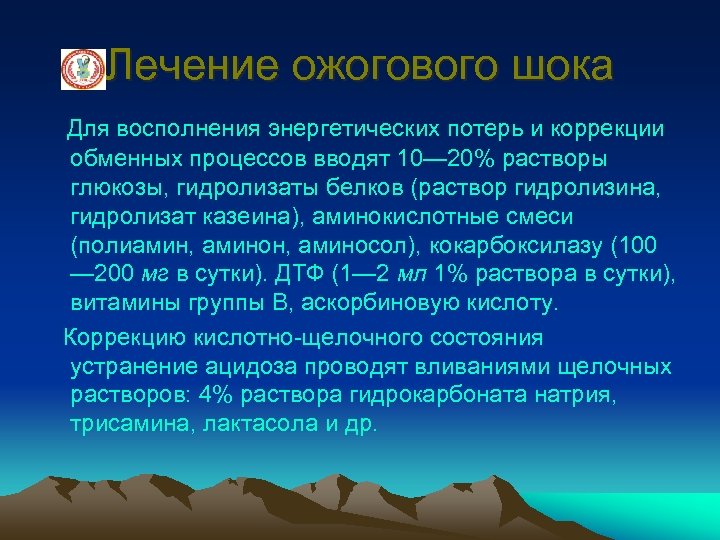 Лечение ожогового шока

Для восполнения энергетических потерь и коррекции обменных процессов вводят 10—20% растворы глюкозы, гидролизаты белков (раствор гидролизина, гидролизат казеина), аминокислотные смеси (полиамин, аминон, аминосол), кокарбоксилазу (100—200 мг в сутки). ДТФ (1—2 мл 1% раствора в сутки), витамины группы В, аскорбиновую кислоту.

Коррекцию кислотно-щелочного состояния устранение ацидоза проводят вливаниями щелочных растворов: 4% раствора гидрокарбоната натрия, трисамина, лактасола и др.